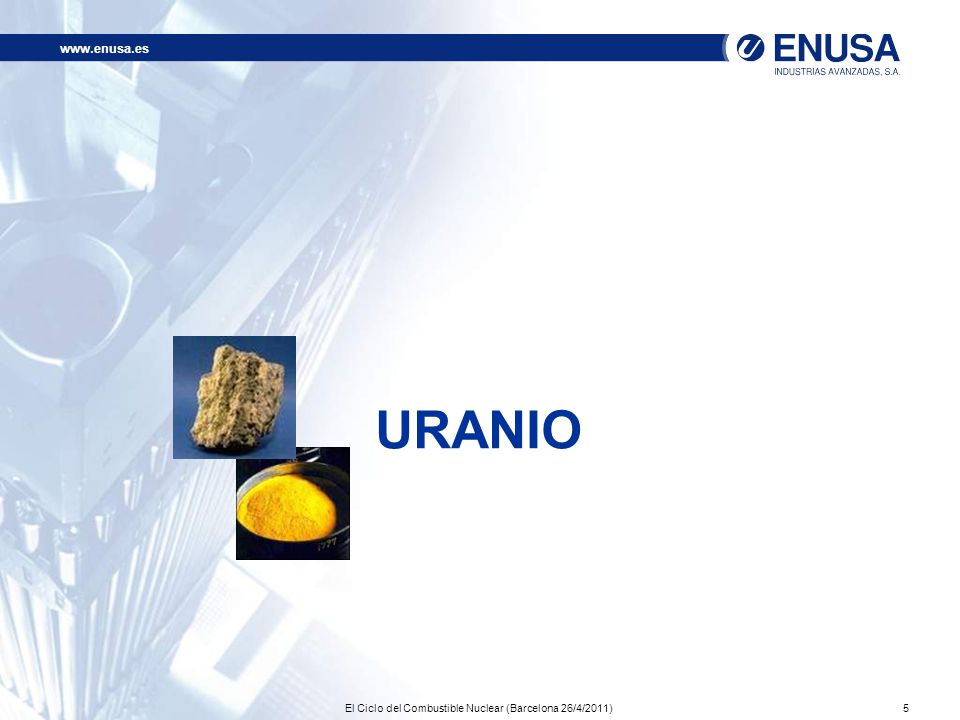 www.enusa.es

ENUSA
INDUSTRIAS AVANZADAS, S.A.

URANIO

El Ciclo del Combustible Nuclear (Barcelona 26/4/2011)

5